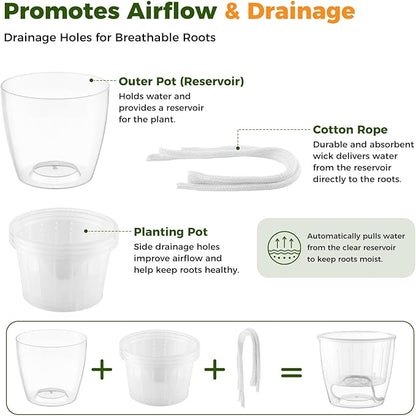 Promotes Airflow & Drainage

Drainage Holes for Breathable Roots

Outer Pot (Reservoir)
Holds water and provides a reservoir for the plant.

Cotton Rope
Durable and absorbent wick delivers water from the reservoir directly to the roots.

Planting Pot
Side drainage holes improve airflow and help keep roots healthy.

Automatically pulls water from the clear reservoir to keep roots moist.

+ + =